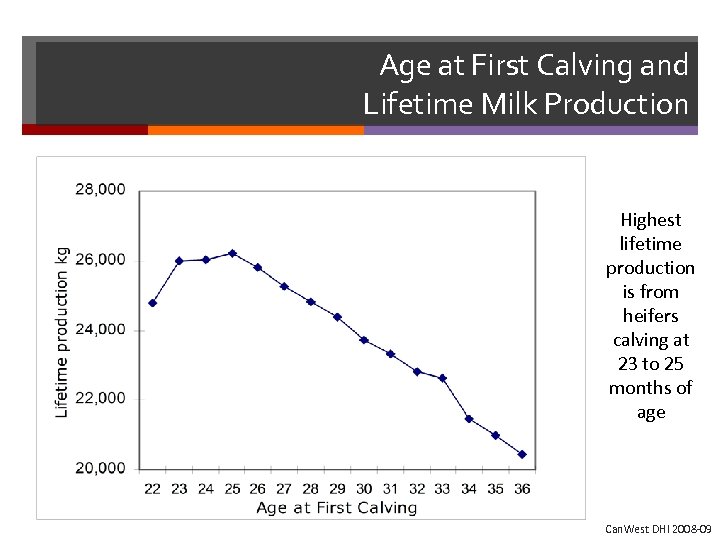 Age at First Calving and Lifetime Milk Production

28,000
26,000
24,000
22,000
20,000
Lifetime production kg
22 23 24 25 26 27 28 29 30 31 32 33 34 35 36
Age at First Calving

Highest lifetime production is from heifers calving at 23 to 25 months of age

CanWest DHI 2008-09